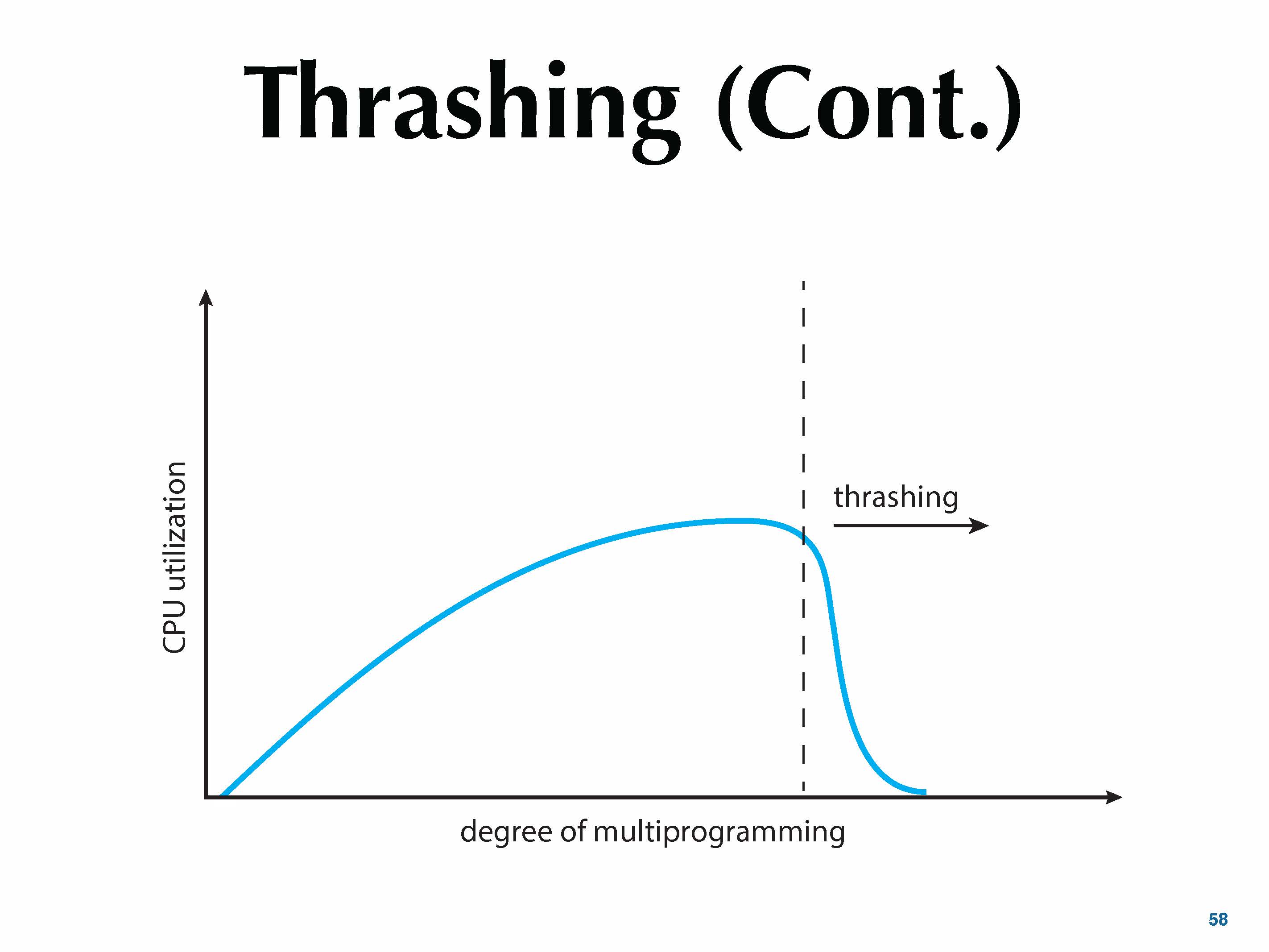 Thrashing (Cont.)

CPU utilization

thrashing

degree of multiprogramming

58